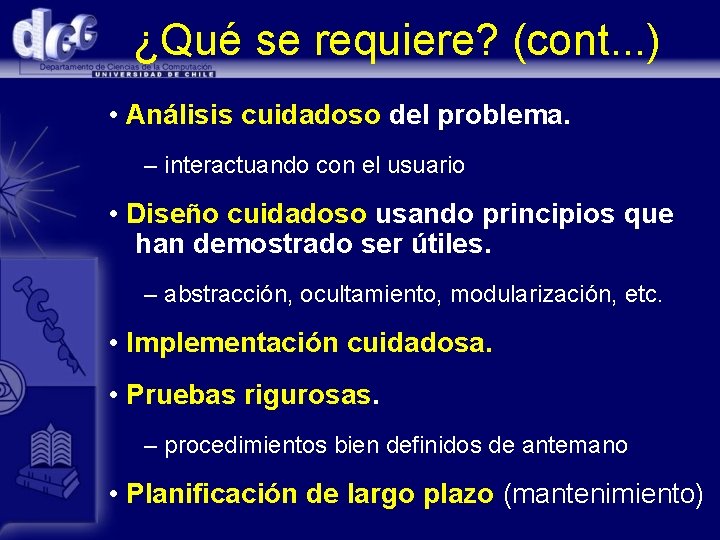 dcc
Departamento de Ciencias de la Computación
UNIVERSIDAD DE CHILE

¿Qué se requiere? (cont...)

• Análisis cuidadoso del problema.

– interactuando con el usuario

• Diseño cuidadoso usando principios que han demostrado ser útiles.

– abstracción, ocultamiento, modularización, etc.

• Implementación cuidadosa.

• Pruebas rigurosas.

– procedimientos bien definidos de antemano

• Planificación de largo plazo (mantenimiento)